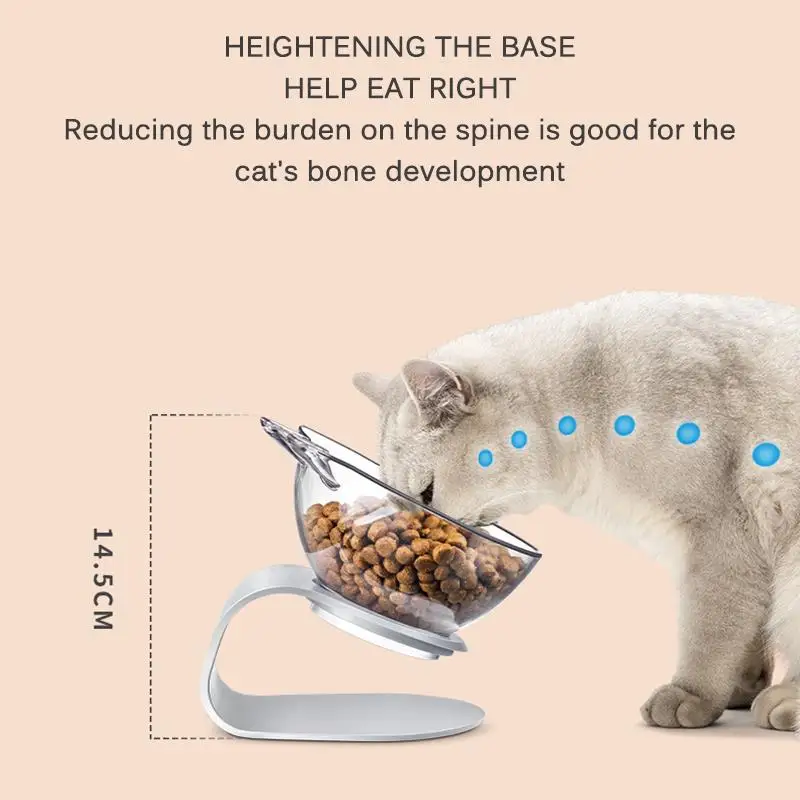 HEIGHTENING THE BASE
HELP EAT RIGHT
Reducing the burden on the spine is good for the cat's bone development

14.5CM